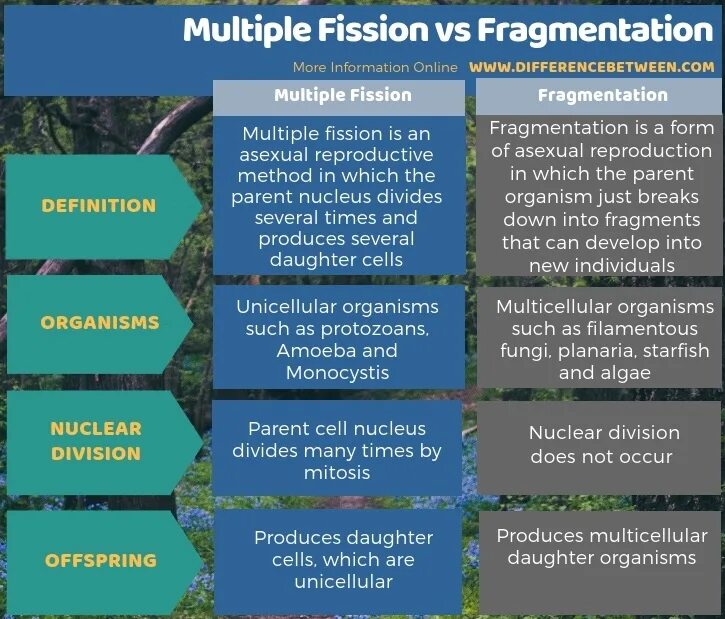 Multiple Fission vs Fragmentation

More Information Online WWW.DIFFERENCEBETWEEN.COM

| | Multiple Fission | Fragmentation |
|---|---|---|
| DEFINITION | Multiple fission is an asexual reproductive method in which the parent nucleus divides several times and produces several daughter cells | Fragmentation is a form of asexual reproduction in which the parent organism just breaks down into fragments that can develop into new individuals |
| ORGANISMS | Unicellular organisms such as protozoans, Amoeba and Monocystis | Multicellular organisms such as filamentous fungi, planaria, starfish and algae |
| NUCLEAR DIVISION | Parent cell nucleus divides many times by mitosis | Nuclear division does not occur |
| OFFSPRING | Produces daughter cells, which are unicellular | Produces multicellular daughter organisms |